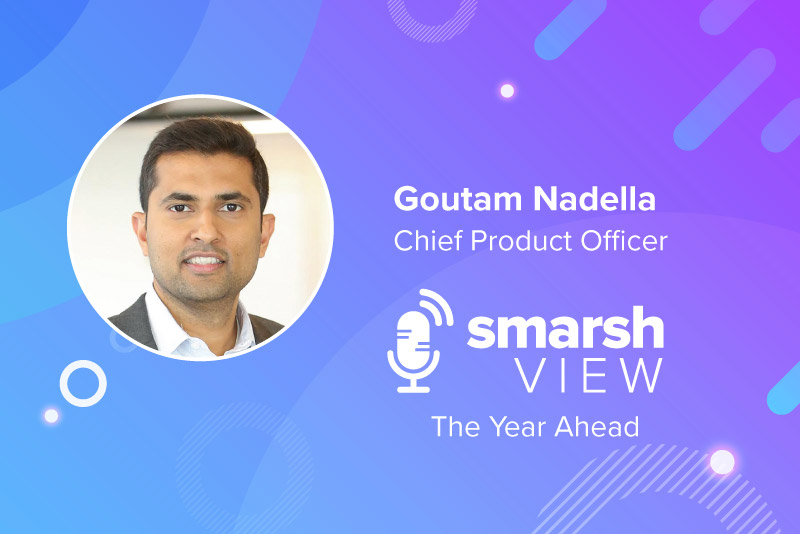 Goutam Nadella
Chief Product Officer

smarsh
VIEW
The Year Ahead